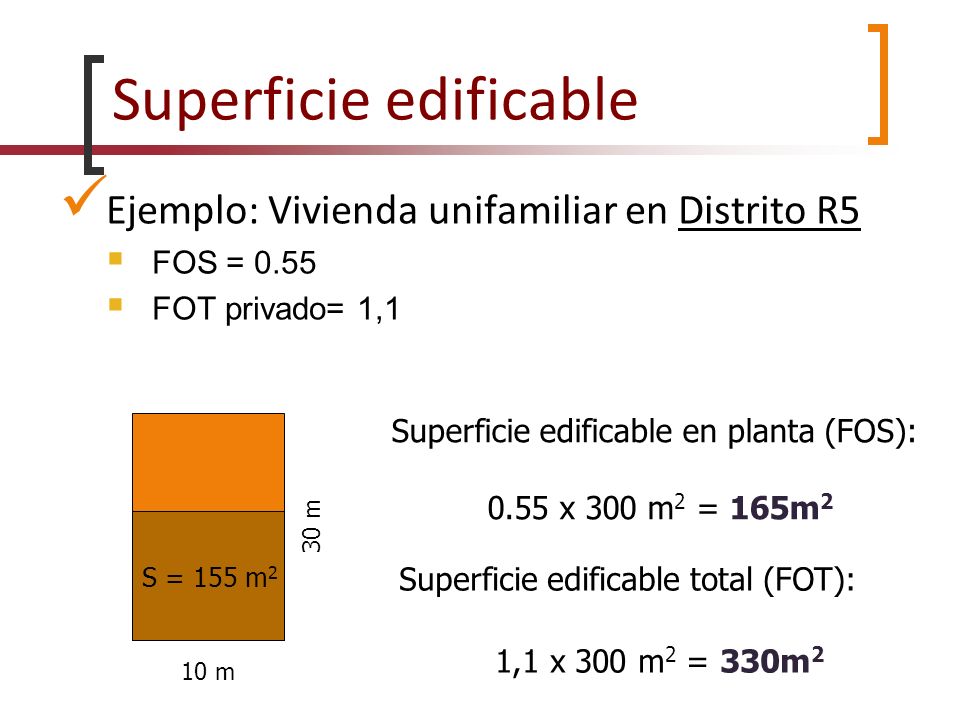 Superficie edificable

Ejemplo: Vivienda unifamiliar en Distrito R5

FOS = 0.55

FOT privado= 1,1

S = 155 $m^2$

30 m

10 m

Superficie edificable en planta (FOS):

0.55 x 300 $m^2$ = **165$m^2$**

Superficie edificable total (FOT):

1,1 x 300 $m^2$ = **330$m^2$**